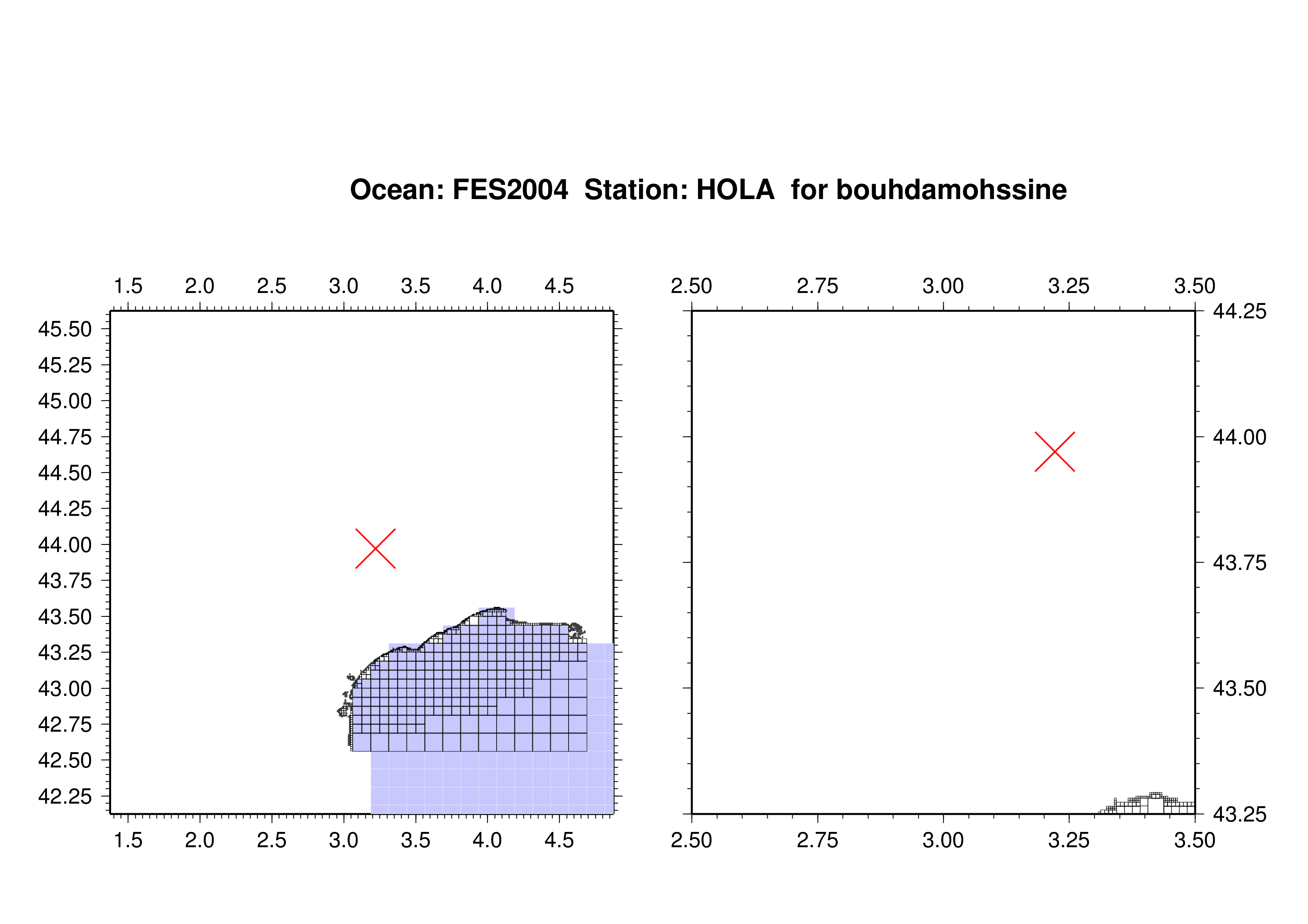 Ocean: FES2004 Station: HOLA for bouhdamohssine

1.5 2.0 2.5 3.0 3.5 4.0 4.5

45.50
45.25
45.00
44.75
44.50
44.25
44.00
43.75
43.50
43.25
43.00
42.75
42.50
42.25

1.5 2.0 2.5 3.0 3.5 4.0 4.5

2.50 2.75 3.00 3.25 3.50

44.25
44.00
43.75
43.50
43.25

2.50 2.75 3.00 3.25 3.50